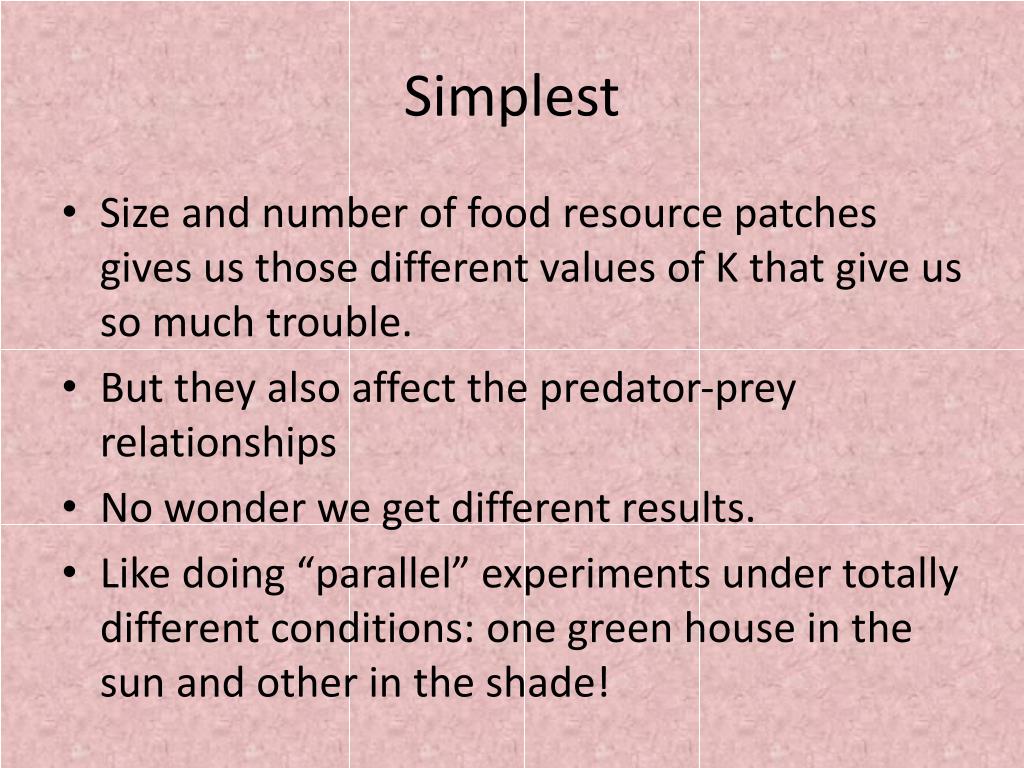 Simplest

• Size and number of food resource patches gives us those different values of K that give us so much trouble.
• But they also affect the predator-prey relationships
• No wonder we get different results.
• Like doing “parallel” experiments under totally different conditions: one green house in the sun and other in the shade!